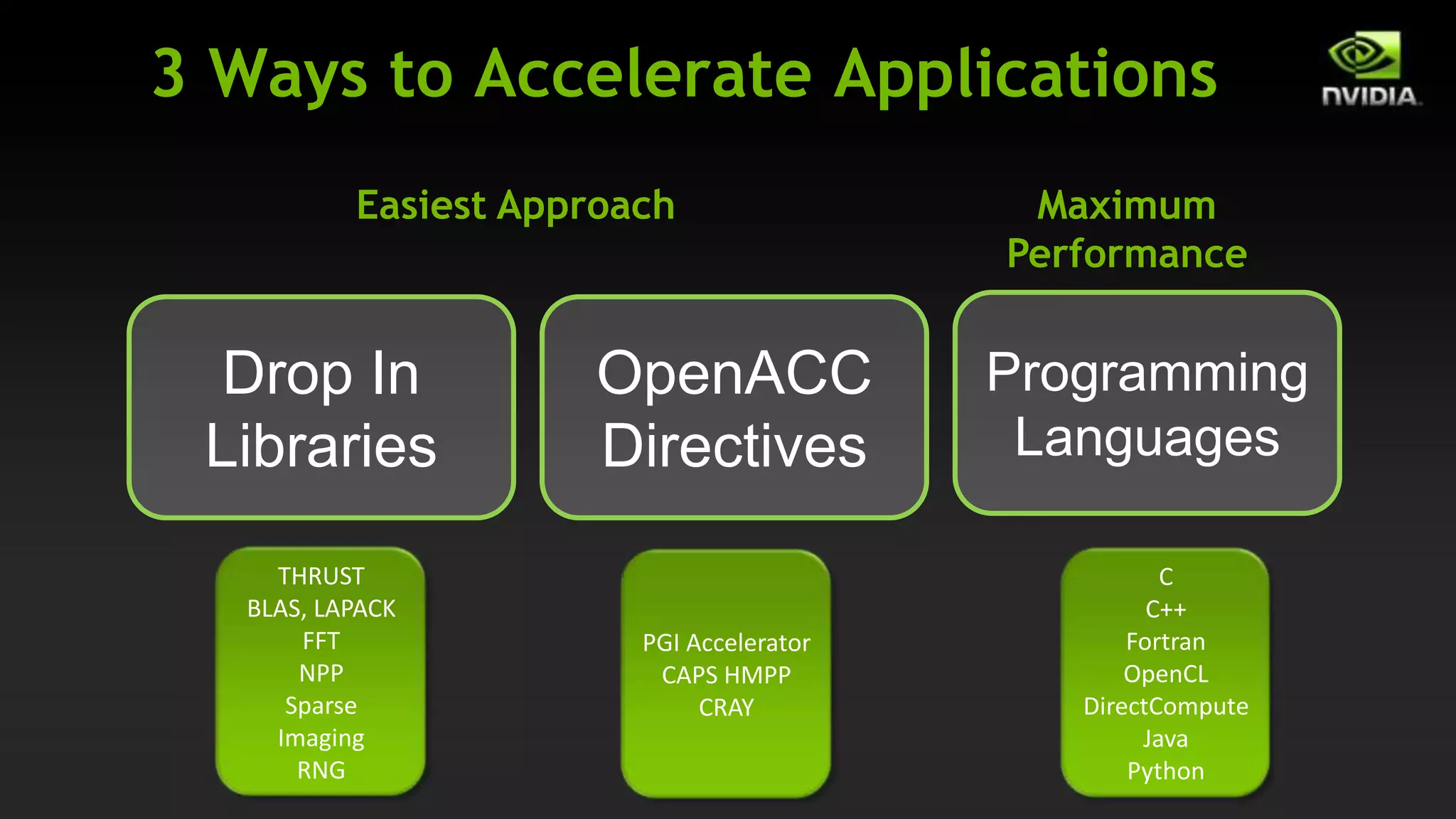 3 Ways to Accelerate Applications

NVIDIA

Easiest Approach

Maximum Performance

Drop In Libraries

OpenACC Directives

Programming Languages

THRUST
BLAS, LAPACK
FFT
NPP
Sparse
Imaging
RNG

PGI Accelerator
CAPS HMPP
CRAY

C
C++
Fortran
OpenCL
DirectCompute
Java
Python